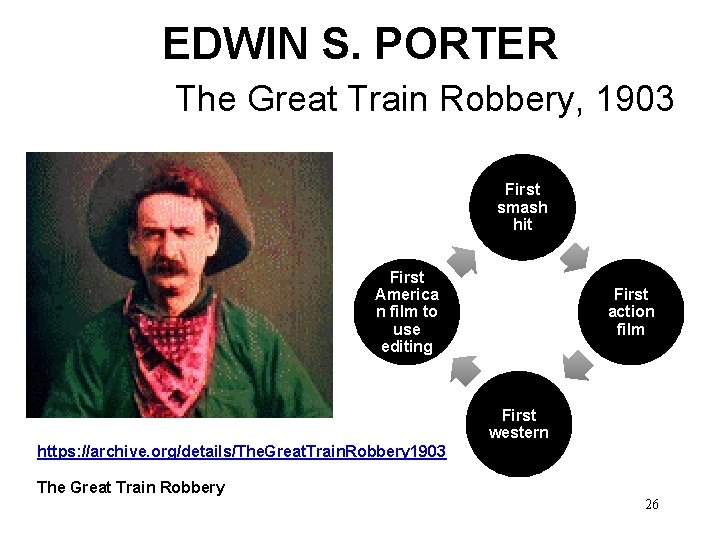 EDWIN S. PORTER

The Great Train Robbery, 1903

First smash hit

First action film

First western

First American film to use editing

https://archive.org/details/TheGreatTrainRobbery1903

The Great Train Robbery

26